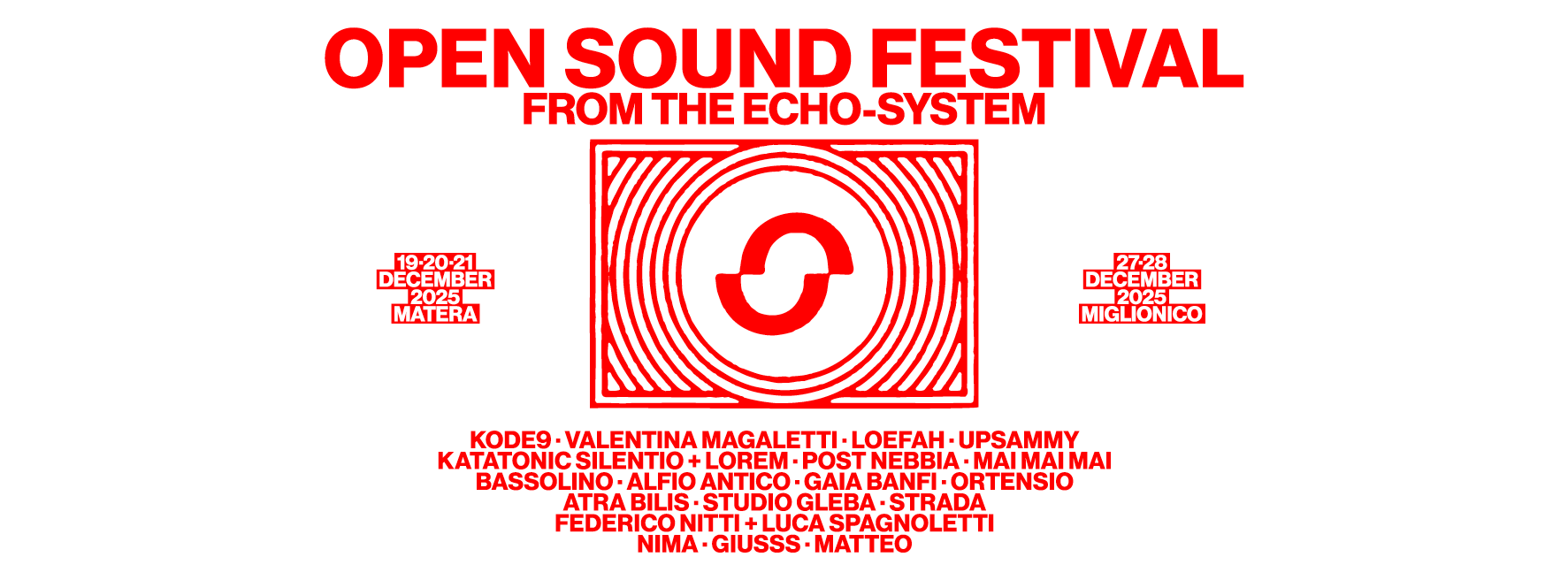 OPEN SOUND FESTIVAL
FROM THE ECHO-SYSTEM

19·20·21
DECEMBER
2025
MATERA

27·28
DECEMBER
2025
MIGLIONICO

KODE9 · VALENTINA MAGALETTI · LOEFAH · UPSAMMY
KATATONIC SILENTIO + LOREM · POST NEBBIA · MAI MAI MAI
BASSOLINO · ALFIO ANTICO · GAIA BANFI · ORTENSIO
ATRA BILIS · STUDIO GLEBA · STRADA
FEDERICO NITTI + LUCA SPAGNOLETTI
NIMA · GIUSSS · MATTEO